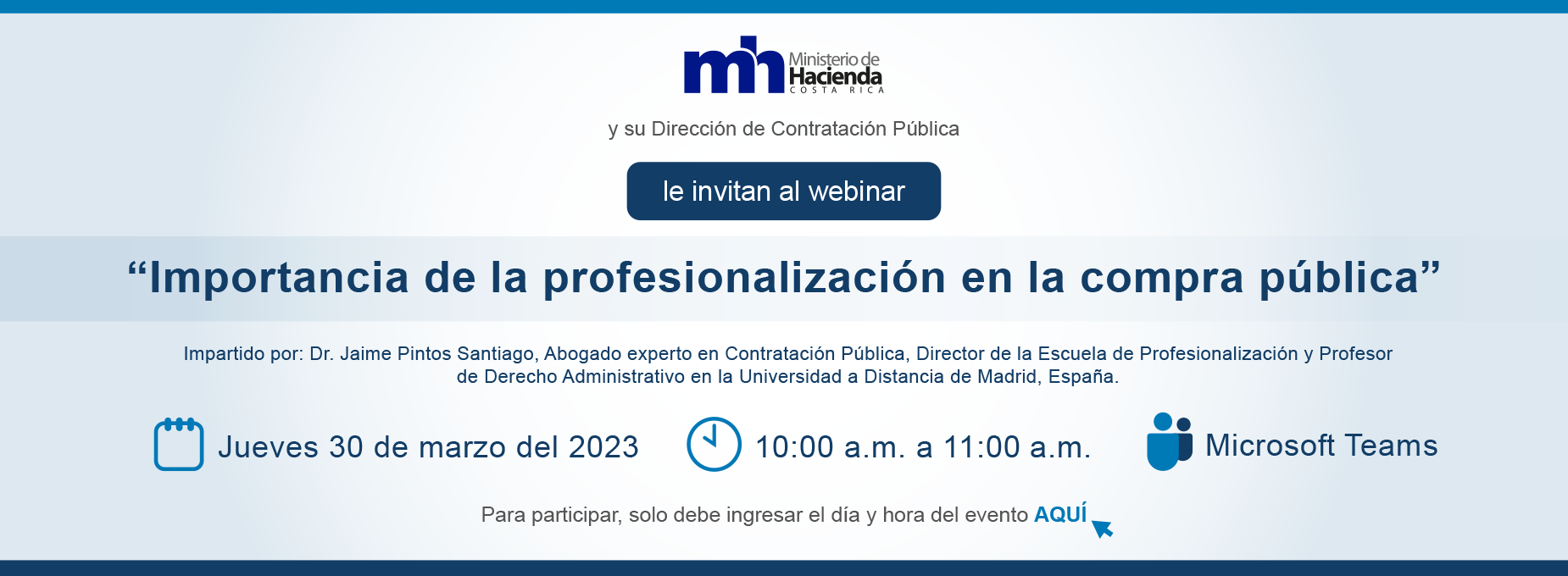 mh Ministerio de Hacienda COSTA RICA

y su Dirección de Contratación Pública

le invitan al webinar

“Importancia de la profesionalización en la compra pública”

Impartido por: Dr. Jaime Pintos Santiago, Abogado experto en Contratación Pública, Director de la Escuela de Profesionalización y Profesor de Derecho Administrativo en la Universidad a Distancia de Madrid, España.

Jueves 30 de marzo del 2023

10:00 a.m. a 11:00 a.m.

Microsoft Teams

Para participar, solo debe ingresar el día y hora del evento AQUÍ